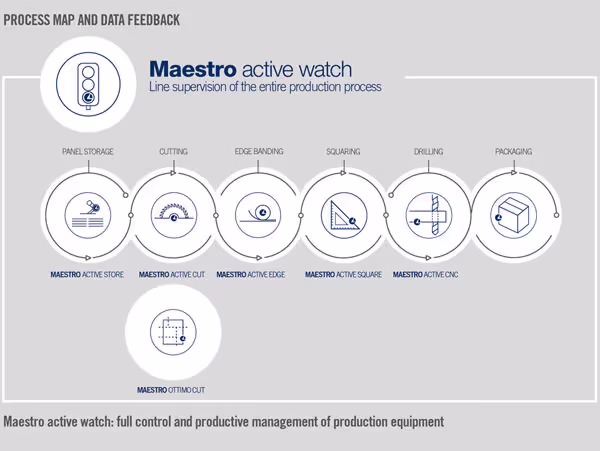 PROCESS MAP AND DATA FEEDBACK

Maestro active watch
Line supervision of the entire production process

PANEL STORAGE
CUTTING
EDGE BANDING
SQUARING
DRILLING
PACKAGING

MAESTRO ACTIVE STORE
MAESTRO ACTIVE CUT
MAESTRO ACTIVE EDGE
MAESTRO ACTIVE SQUARE
MAESTRO ACTIVE CNC

MAESTRO OTTIMO CUT

Maestro active watch: full control and productive management of production equipment